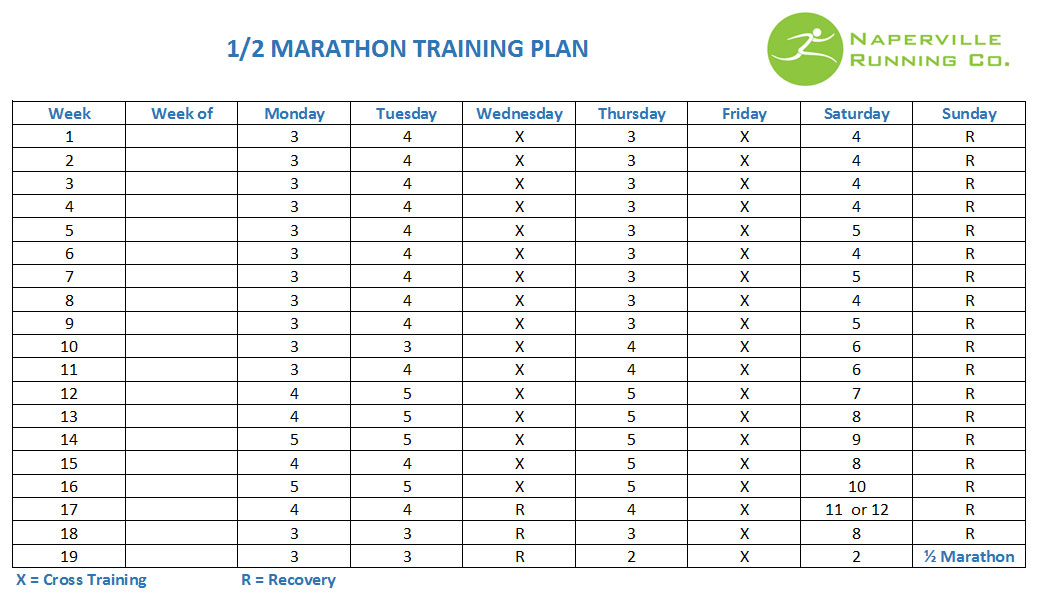 1/2 MARATHON TRAINING PLAN

NAPERVILLE RUNNING CO.

| Week | Week of | Monday | Tuesday | Wednesday | Thursday | Friday | Saturday | Sunday |
|---|---|---|---|---|---|---|---|---|
| 1 | | 3 | 4 | X | 3 | X | 4 | R |
| 2 | | 3 | 4 | X | 3 | X | 4 | R |
| 3 | | 3 | 4 | X | 3 | X | 4 | R |
| 4 | | 3 | 4 | X | 3 | X | 4 | R |
| 5 | | 3 | 4 | X | 3 | X | 5 | R |
| 6 | | 3 | 4 | X | 3 | X | 4 | R |
| 7 | | 3 | 4 | X | 3 | X | 5 | R |
| 8 | | 3 | 4 | X | 3 | X | 4 | R |
| 9 | | 3 | 4 | X | 3 | X | 5 | R |
| 10 | | 3 | 3 | X | 4 | X | 6 | R |
| 11 | | 3 | 4 | X | 4 | X | 6 | R |
| 12 | | 4 | 5 | X | 5 | X | 7 | R |
| 13 | | 4 | 5 | X | 5 | X | 8 | R |
| 14 | | 5 | 5 | X | 5 | X | 9 | R |
| 15 | | 4 | 4 | X | 5 | X | 8 | R |
| 16 | | 5 | 5 | X | 5 | X | 10 | R |
| 17 | | 4 | 4 | R | 4 | X | 11 or 12 | R |
| 18 | | 3 | 3 | R | 3 | X | 8 | R |
| 19 | | 3 | 3 | R | 2 | X | 2 | ½ Marathon |

X = Cross Training R = Recovery